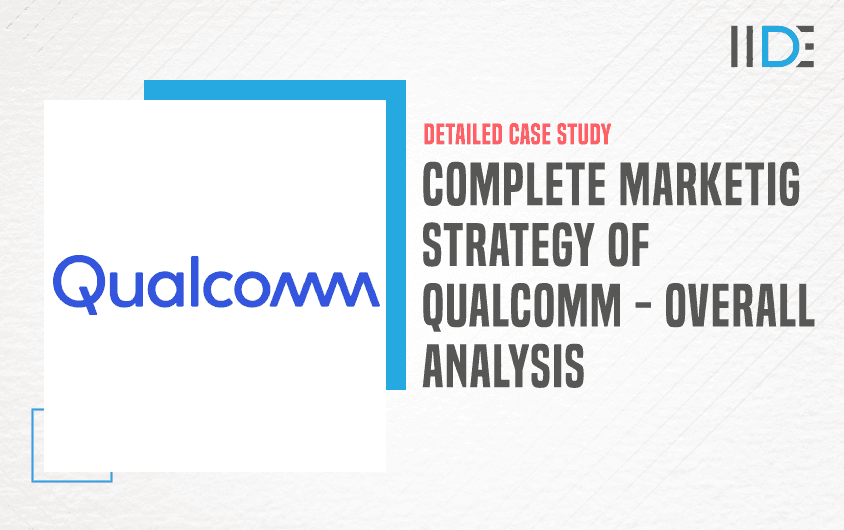 IIDE

Qualcomm

DETAILED CASE STUDY

COMPLETE MARKETIG STRATEGY OF QUALCOMM - OVERALL ANALYSIS